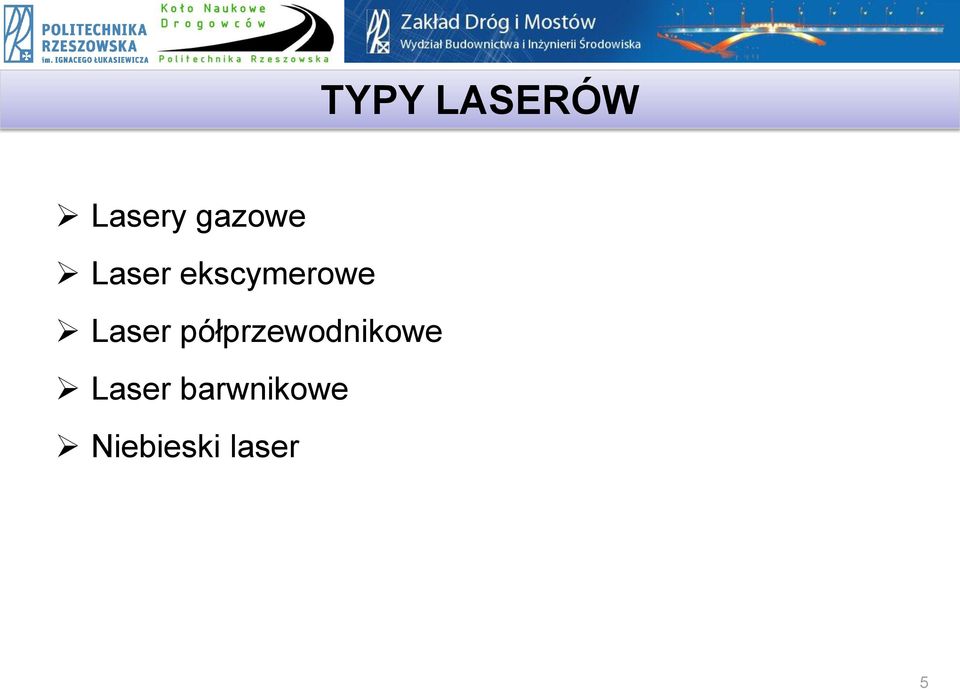 POLITECHNIKA RZESZOWSKA im. IGNACEGO ŁUKASIEWICZA

Koło Naukowe Drogowców Politechnika Rzeszowska

Zakład Dróg i Mostów
Wydział Budownictwa i Inżynierii Środowiska

TYPY LASERÓW

➢ Lasery gazowe
➢ Laser ekscymerowe
➢ Laser półprzewodnikowe
➢ Laser barwnikowe
➢ Niebieski laser

5